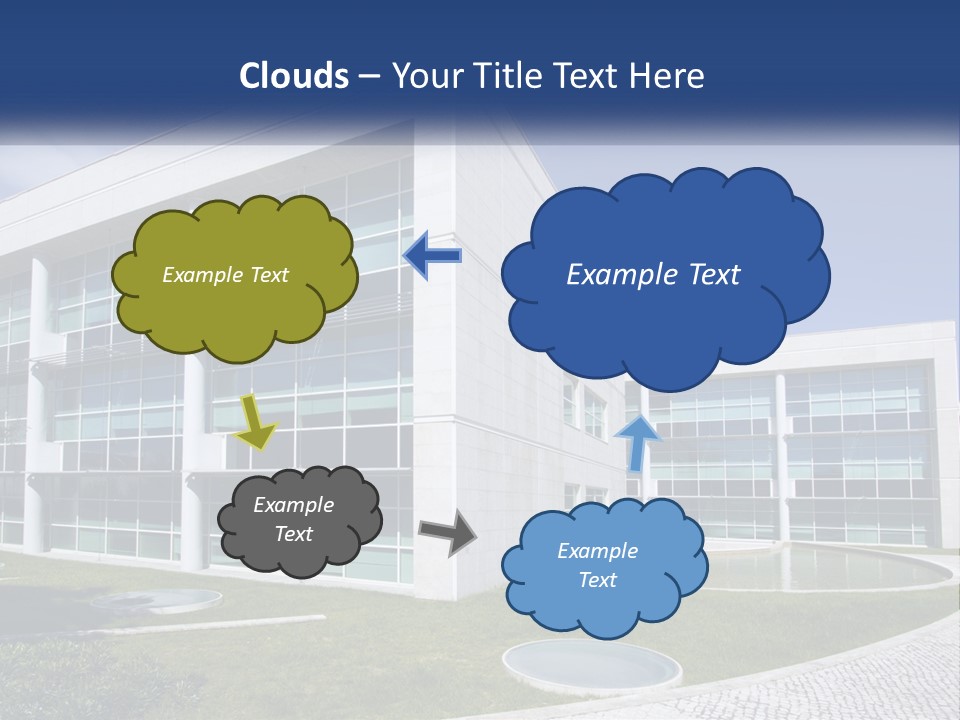 Clouds – Your Title Text Here

Example Text

Example Text

Example Text

Example Text